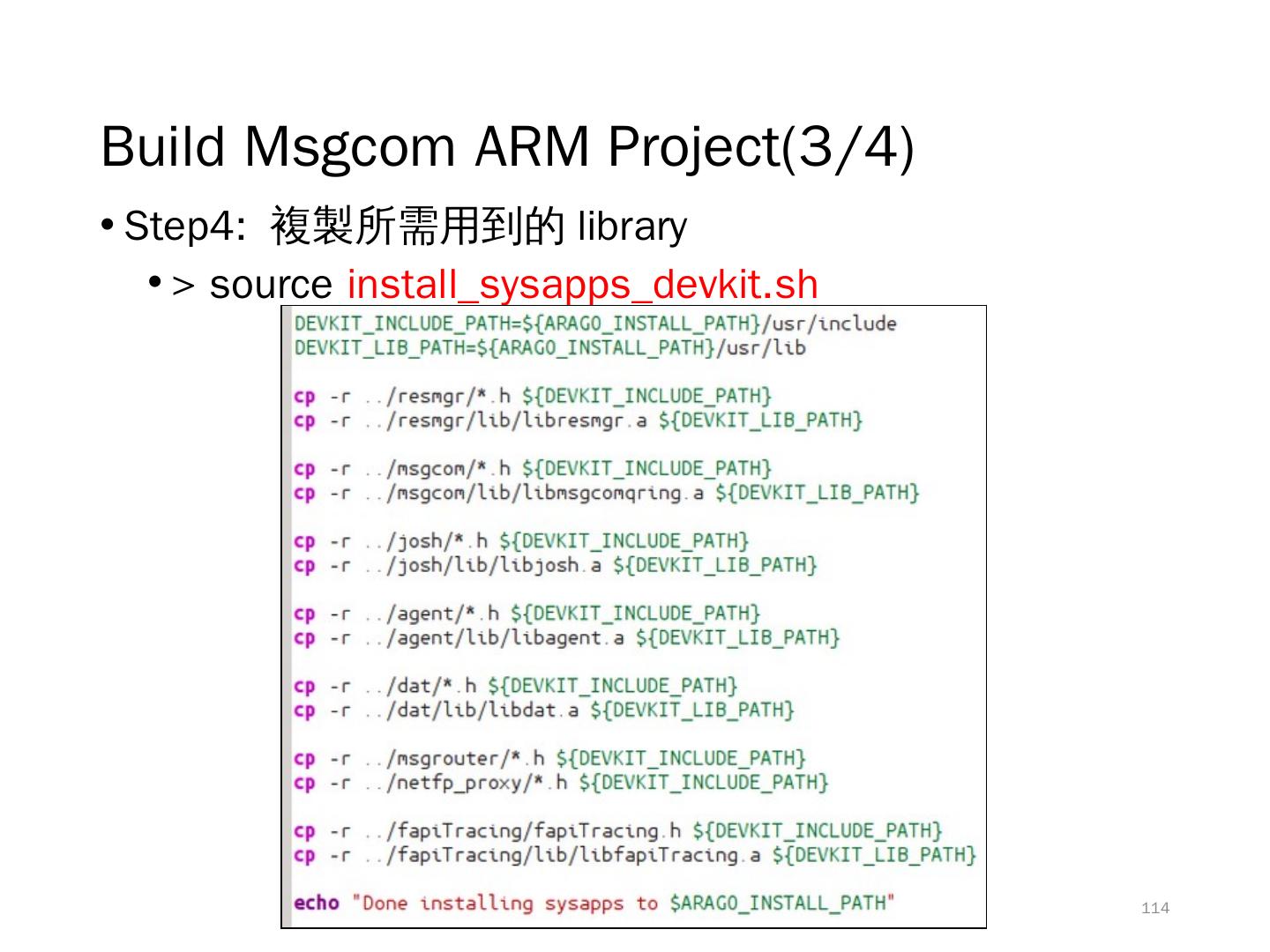 Build Msgcom ARM Project(3/4)

• Step4: 複製所需用到的 library

• > source install_sysapps_devkit.sh

DEVKIT_INCLUDE_PATH=${ARAGO_INSTALL_PATH}/usr/include
DEVKIT_LIB_PATH=${ARAGO_INSTALL_PATH}/usr/lib

cp -r ../resmgr/*.h ${DEVKIT_INCLUDE_PATH}
cp -r ../resmgr/lib/libresmgr.a ${DEVKIT_LIB_PATH}

cp -r ../msgcom/*.h ${DEVKIT_INCLUDE_PATH}
cp -r ../msgcom/lib/libmsgcomqring.a ${DEVKIT_LIB_PATH}

cp -r ../josh/*.h ${DEVKIT_INCLUDE_PATH}
cp -r ../josh/lib/libjosh.a ${DEVKIT_LIB_PATH}

cp -r ../agent/*.h ${DEVKIT_INCLUDE_PATH}
cp -r ../agent/lib/libagent.a ${DEVKIT_LIB_PATH}

cp -r ../dat/*.h ${DEVKIT_INCLUDE_PATH}
cp -r ../dat/lib/libdat.a ${DEVKIT_LIB_PATH}

cp -r ../msgrouter/*.h ${DEVKIT_INCLUDE_PATH}
cp -r ../netfp_proxy/*.h ${DEVKIT_INCLUDE_PATH}

cp -r ../fapiTracing/fapiTracing.h ${DEVKIT_INCLUDE_PATH}
cp -r ../fapiTracing/lib/libfapiTracing.a ${DEVKIT_LIB_PATH}

echo "Done installing sysapps to $ARAGO_INSTALL_PATH"

114